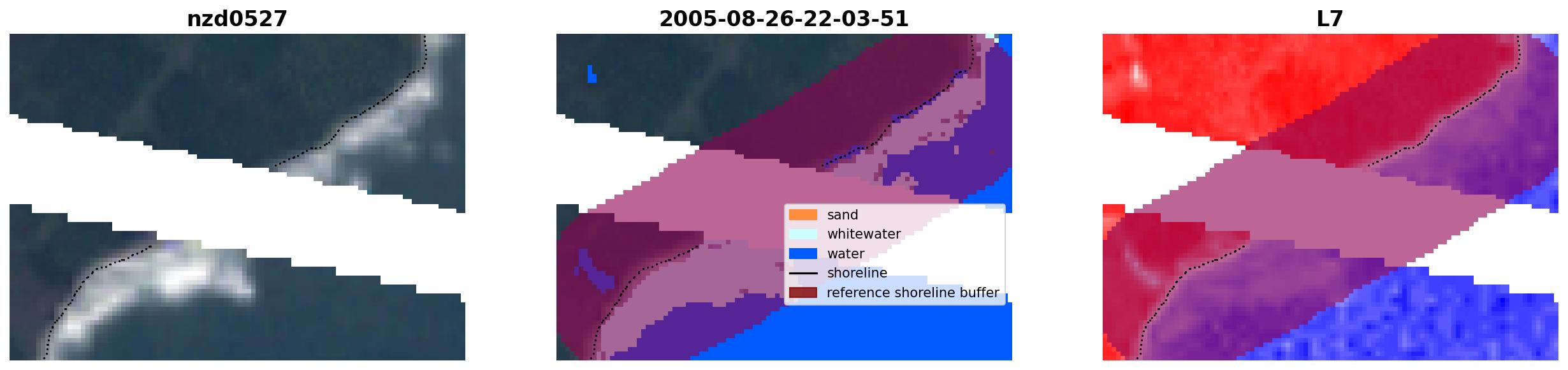 nzd0527

2005-08-26-22-03-51

sand
whitewater
water
shoreline
reference shoreline buffer

L7